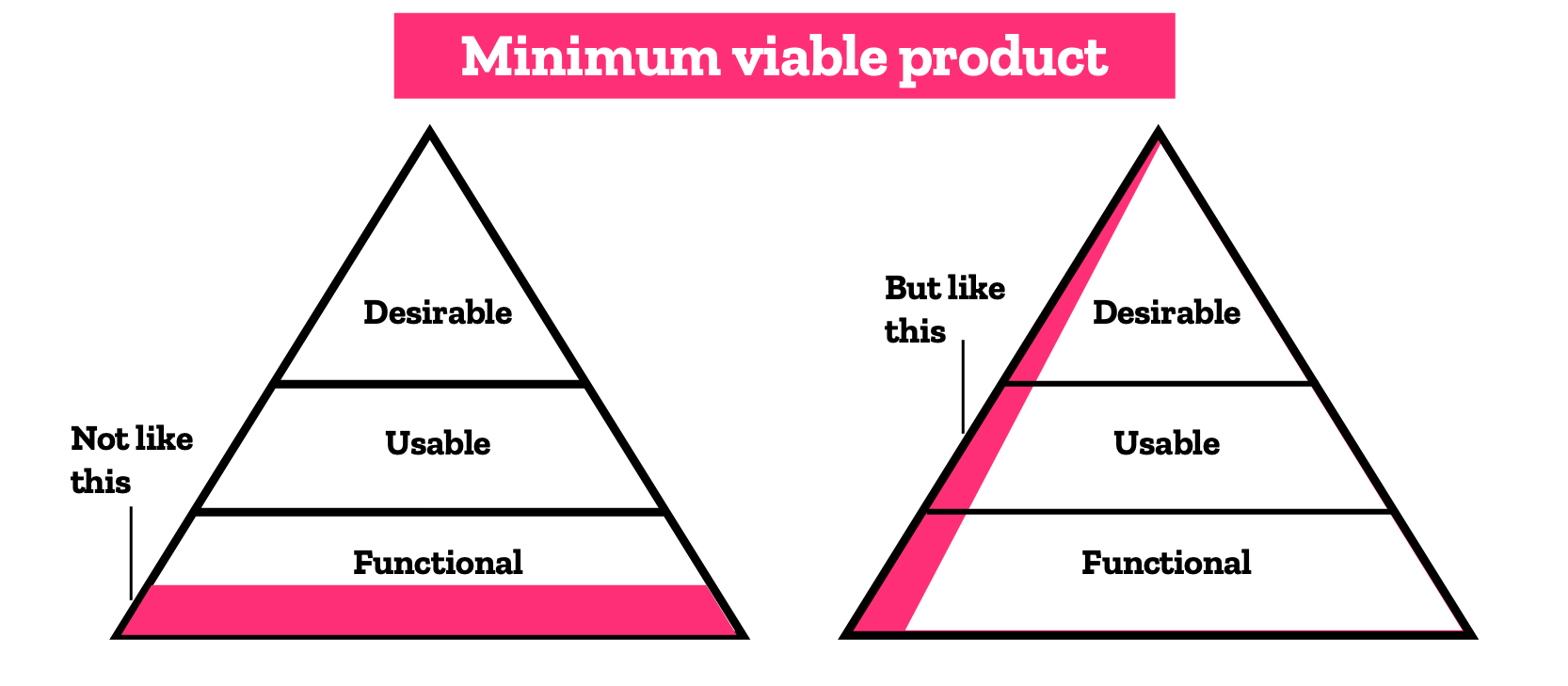 Minimum viable product

Not like this

Desirable

Usable

Functional

But like this

Desirable

Usable

Functional